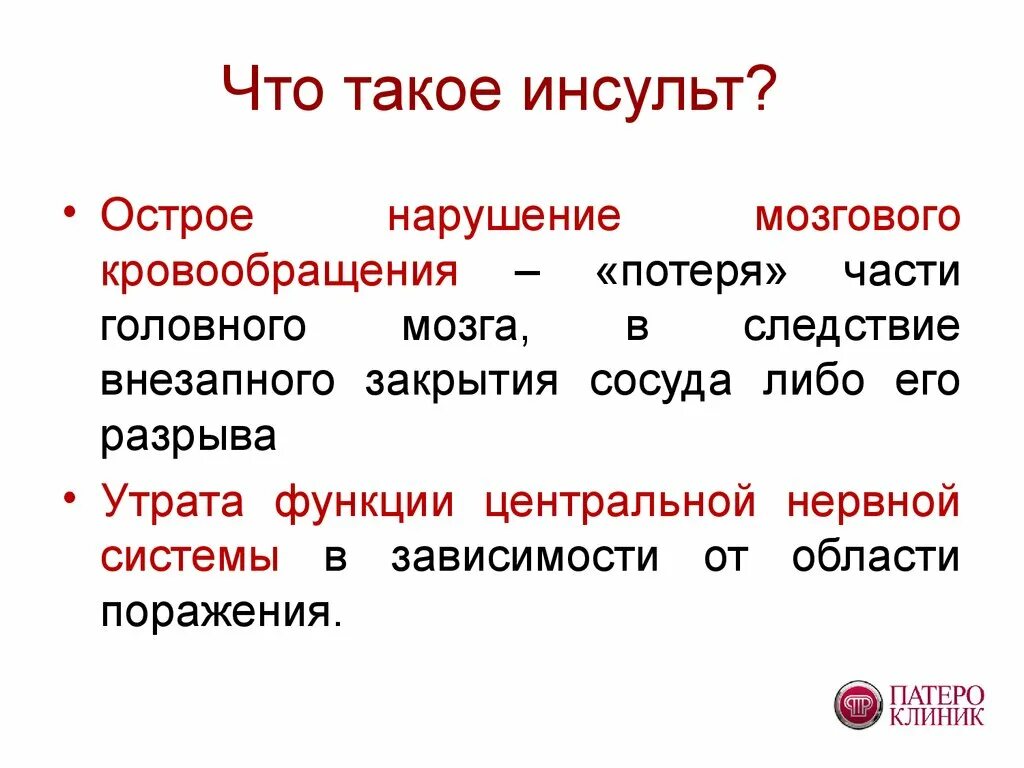 Что такое инсульт?

• Острое нарушение мозгового кровообращения – «потеря» части головного мозга, в следствие внезапного закрытия сосуда либо его разрыва

• Утрата функции центральной нервной системы в зависимости от области поражения.

ПАТЕРО КЛИНИК